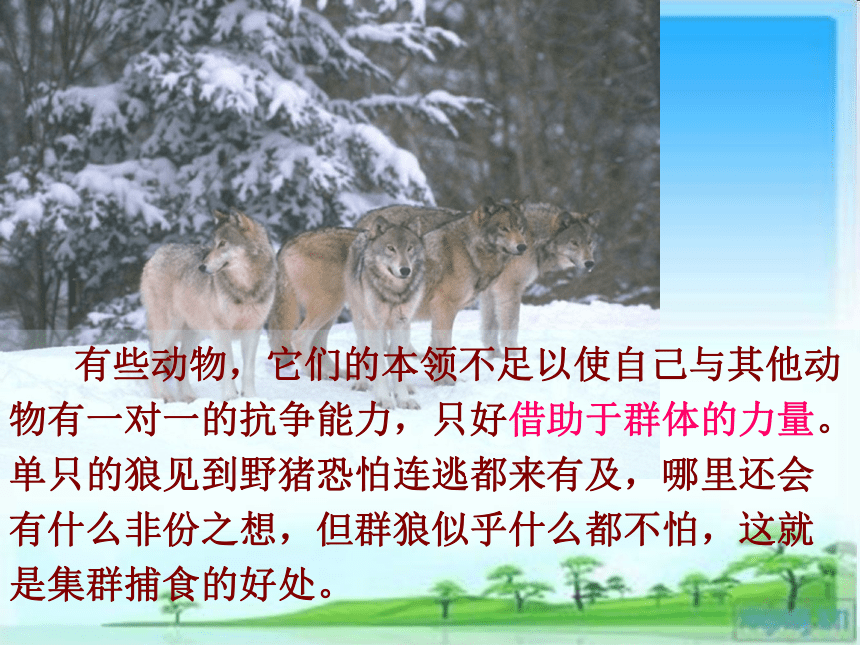 有些动物，它们的本领不足以使自己与其他动物有一对一的抗争能力，只好借助于群体的力量。单只的狼见到野猪恐怕连逃都来有及，哪里还会有什么非份之想，但群狼似乎什么都不怕，这就是集群捕食的好处。